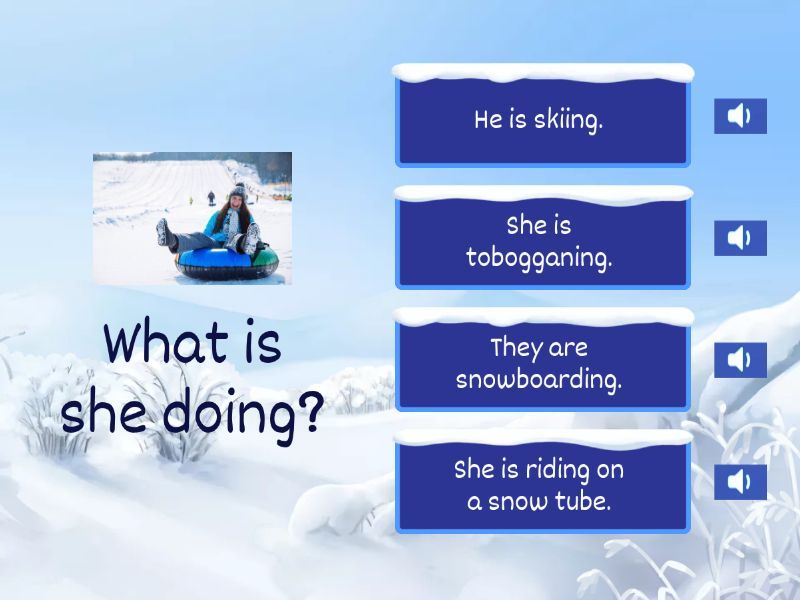 What is she doing?

He is skiing.

She is tobogganing.

They are snowboarding.

She is riding on a snow tube.